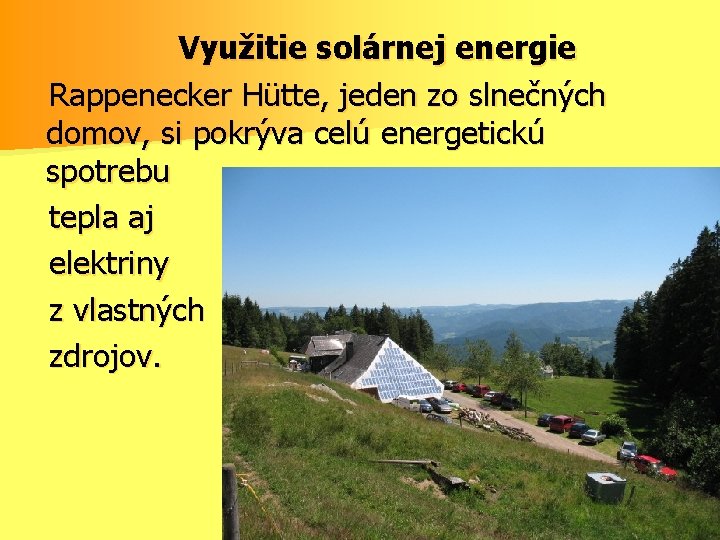 Využitie solárnej energie

Rappenecker Hütte, jeden zo slnečných domov, si pokrýva celú energetickú spotrebu tepla aj elektriny z vlastných zdrojov.